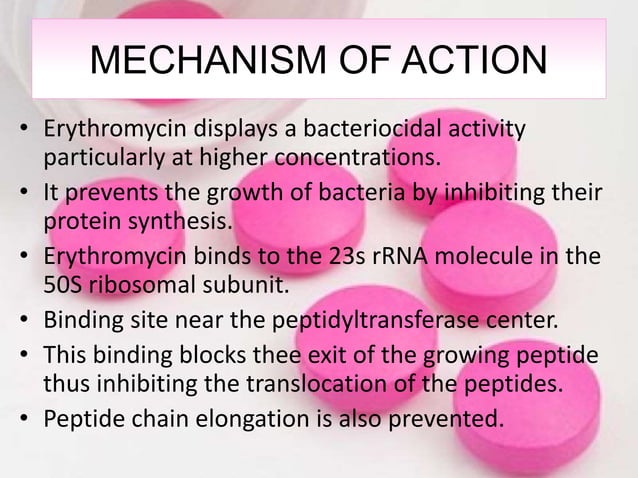 MECHANISM OF ACTION

• Erythromycin displays a bacteriocidal activity particularly at higher concentrations.

• It prevents the growth of bacteria by inhibiting their protein synthesis.

• Erythromycin binds to the 23s rRNA molecule in the 50S ribosomal subunit.

• Binding site near the peptidyltransferase center.

• This binding blocks thee exit of the growing peptide thus inhibiting the translocation of the peptides.

• Peptide chain elongation is also prevented.